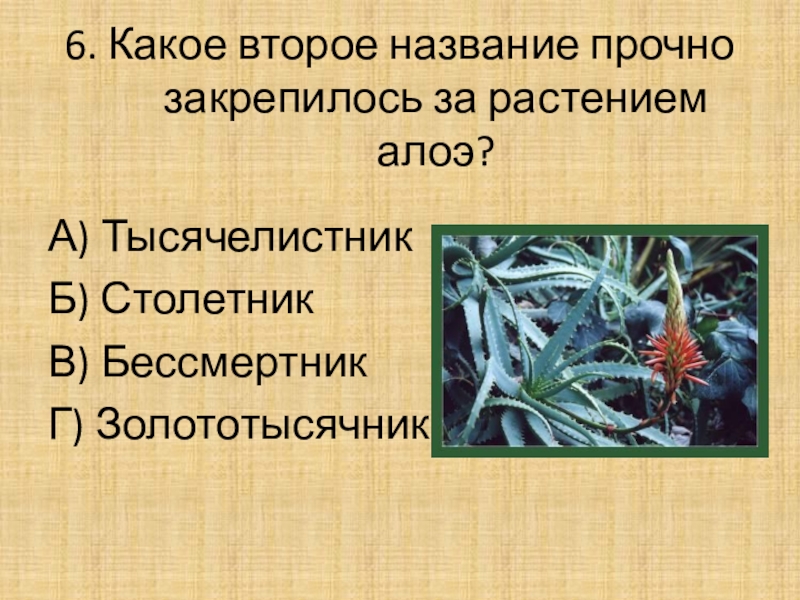 6. Какое второе название прочно закрепилось за растением алоэ?

А) Тысячелистник
Б) Столетник
В) Бессмертник
Г) Золототысячник